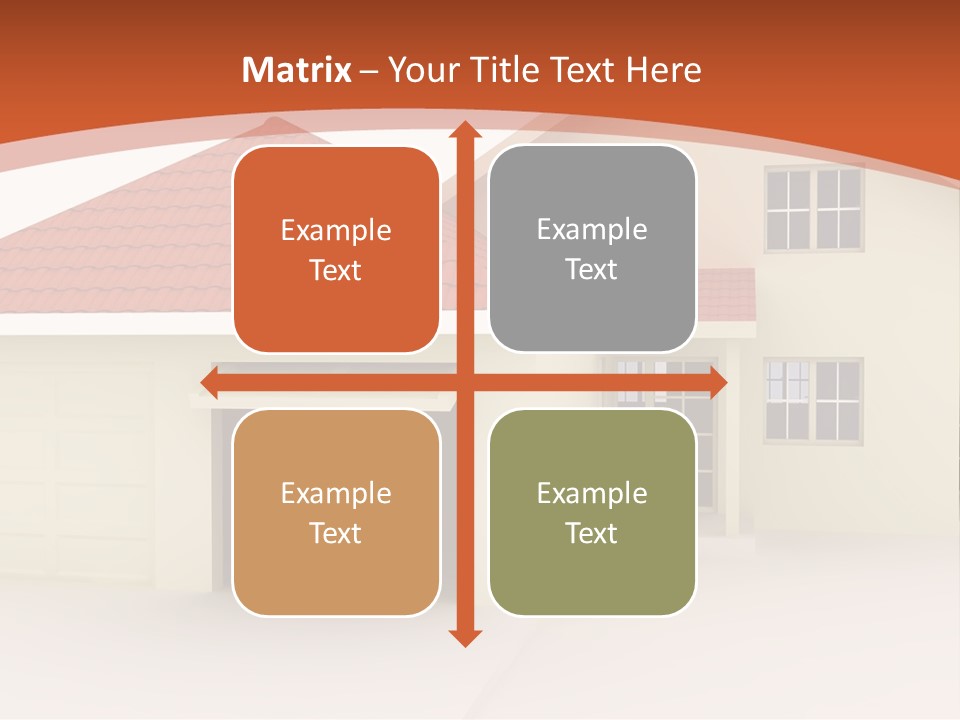 Matrix – Your Title Text Here

Example Text

Example Text

Example Text

Example Text